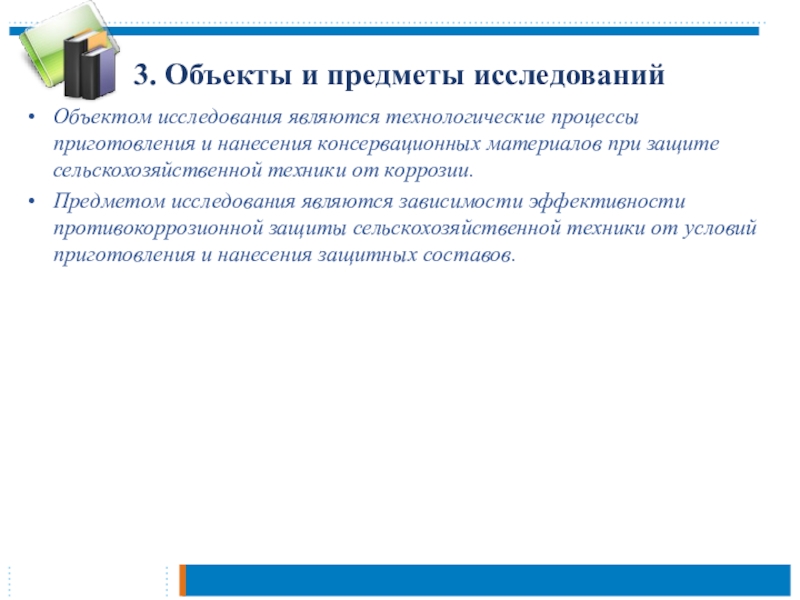 3. Объекты и предметы исследований

• Объектом исследования являются технологические процессы приготовления и нанесения консервационных материалов при защите сельскохозяйственной техники от коррозии.

• Предметом исследования являются зависимости эффективности противокоррозионной защиты сельскохозяйственной техники от условий приготовления и нанесения защитных составов.